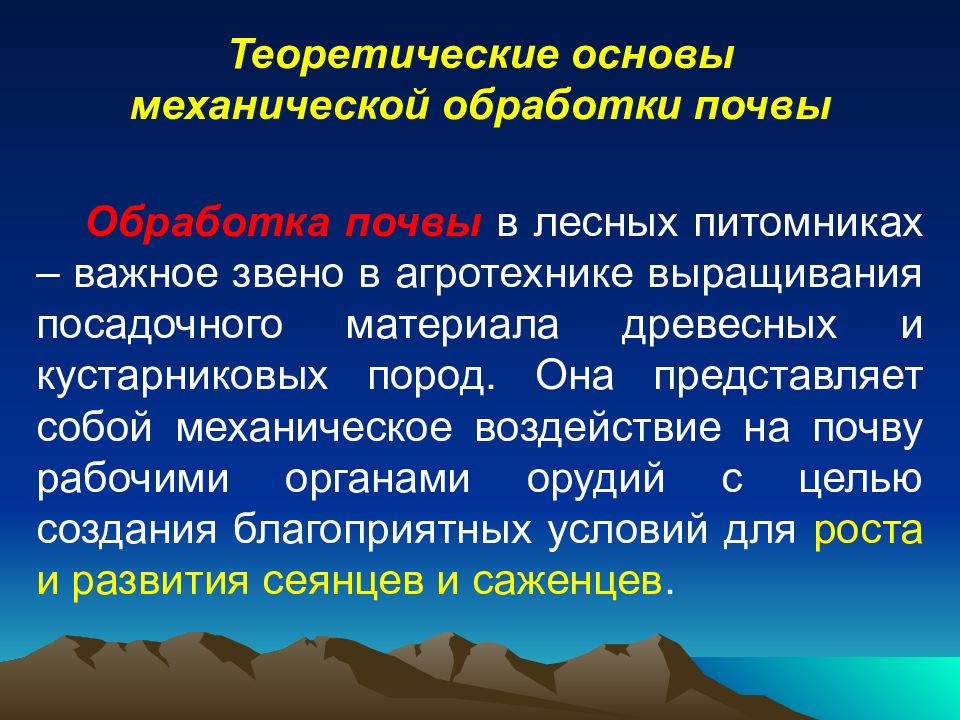 Теоретические основы механической обработки почвы

Обработка почвы в лесных питомниках – важное звено в агротехнике выращивания посадочного материала древесных и кустарниковых пород. Она представляет собой механическое воздействие на почву рабочими органами орудий с целью создания благоприятных условий для роста и развития сеянцев и саженцев.